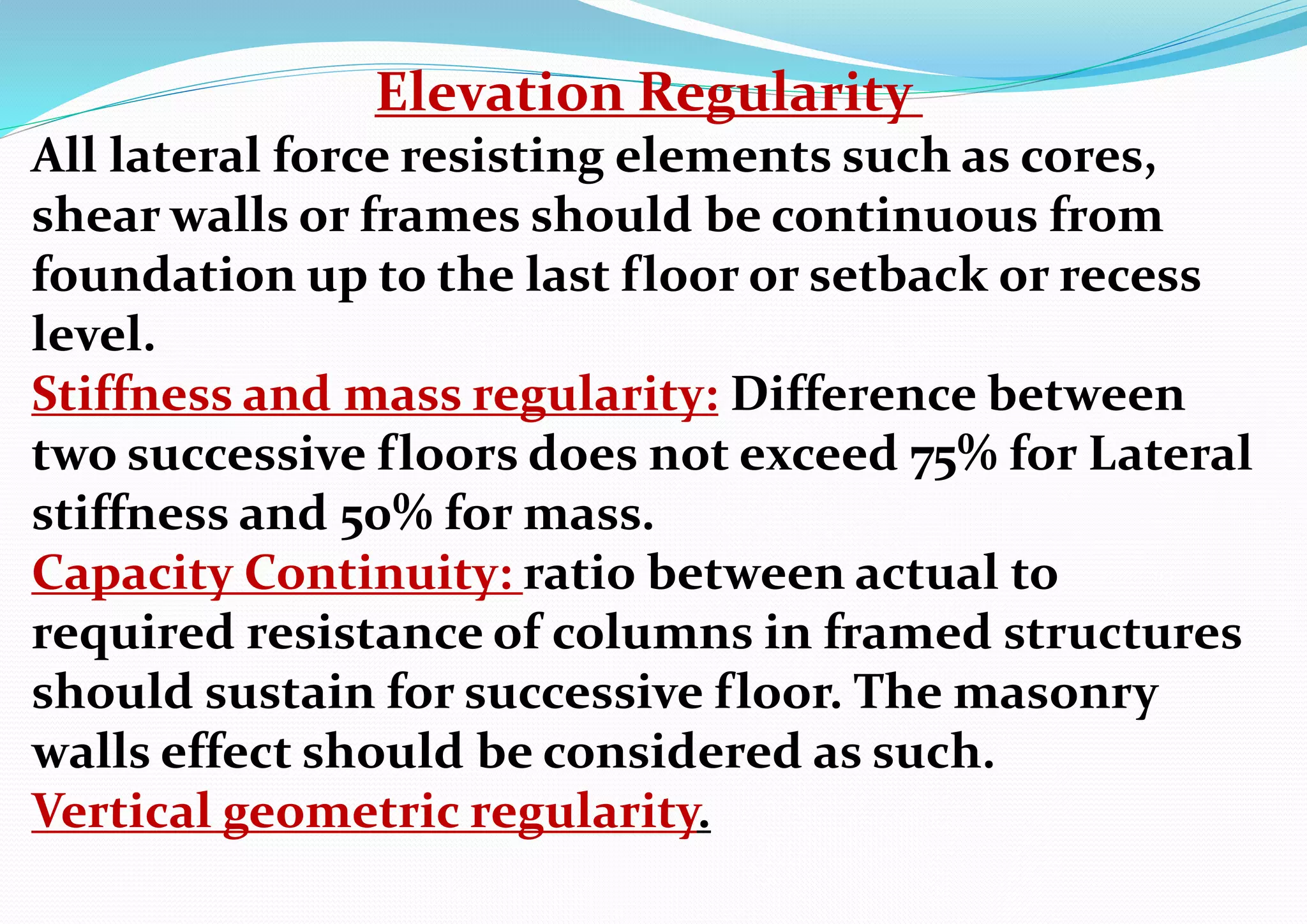 Elevation Regularity

All lateral force resisting elements such as cores, shear walls or frames should be continuous from foundation up to the last floor or setback or recess level.

Stiffness and mass regularity: Difference between two successive floors does not exceed 75% for Lateral stiffness and 50% for mass.

Capacity Continuity: ratio between actual to required resistance of columns in framed structures should sustain for successive floor. The masonry walls effect should be considered as such.

Vertical geometric regularity.